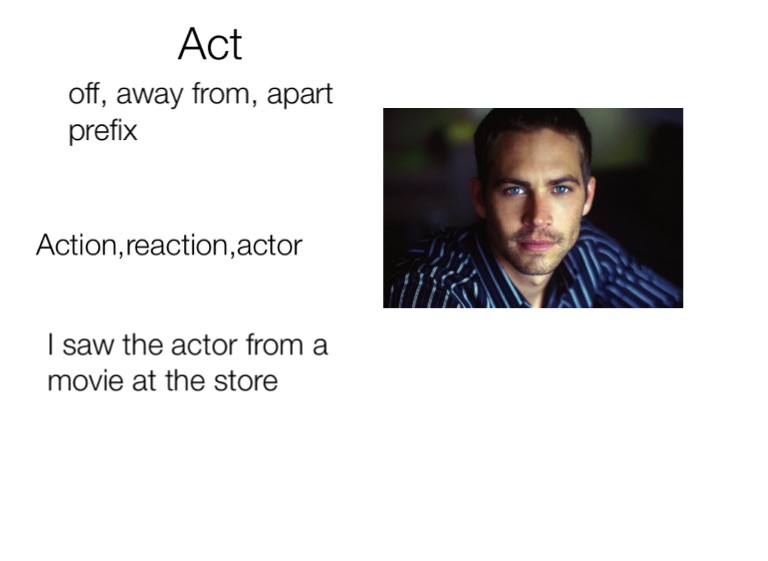 Act

off, away from, apart
prefix

Action,reaction,actor

I saw the actor from a movie at the store